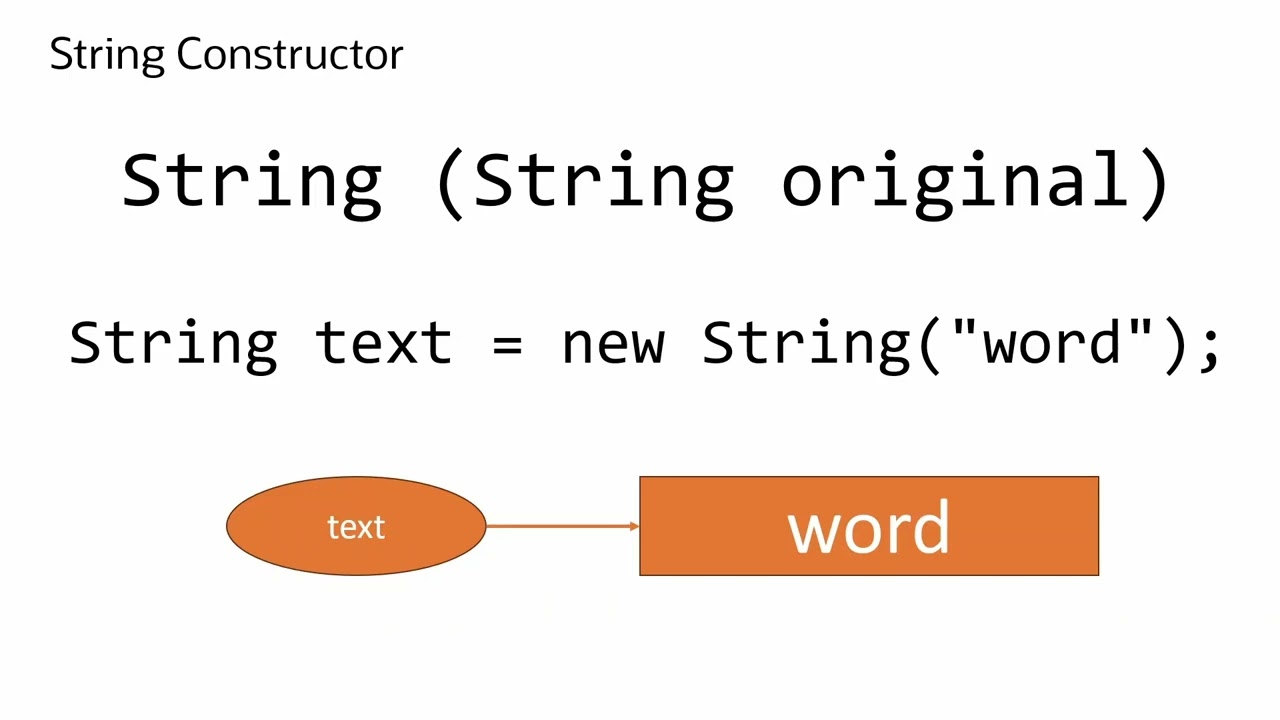 String Constructor

String (String original)

String text = new String("word");

text

word